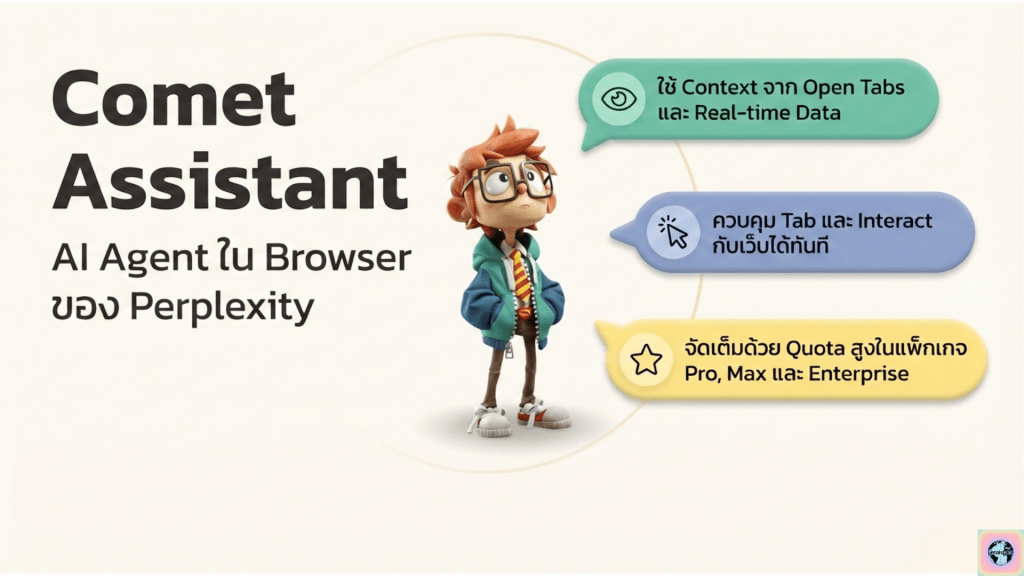 Comet Assistant

AI Agent ใน Browser ของ Perplexity

ใช้ Context จาก Open Tabs และ Real-time Data

ควบคุม Tab และ Interact กับเว็บได้ทันที

จัดเต็มด้วย Quota สูงในแพ็กเกจ Pro, Max และ Enterprise